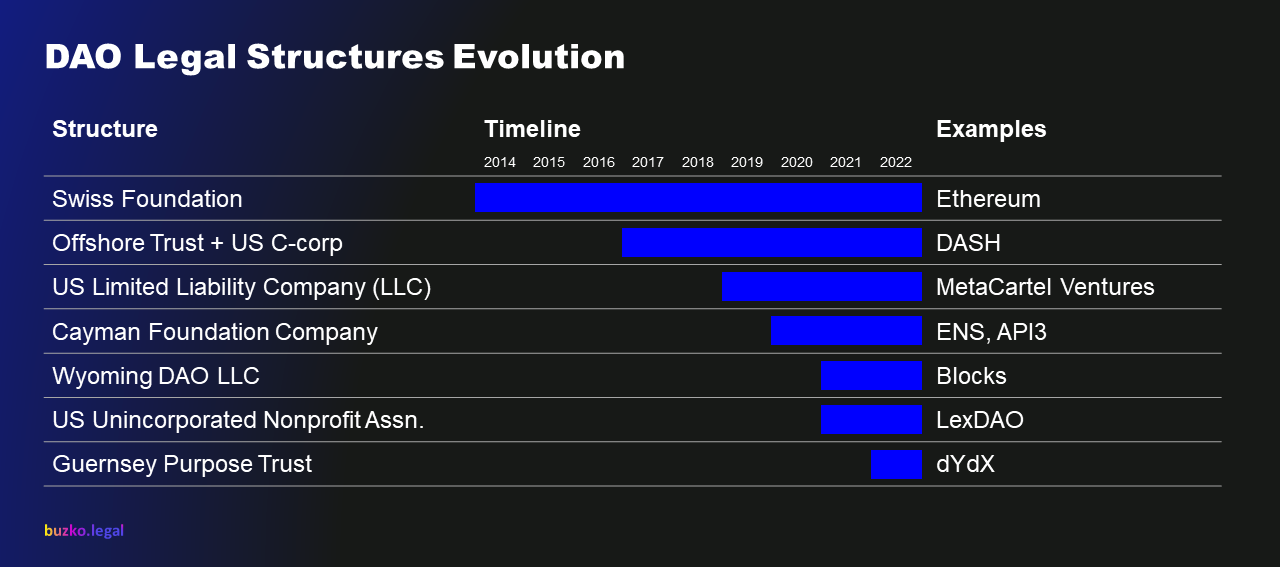 DAO Legal Structures Evolution

| Structure | Timeline 2014 2015 2016 2017 2018 2019 2020 2021 2022 | Examples |
|---|---|---|
| Swiss Foundation | | Ethereum |
| Offshore Trust + US C-corp | | DASH |
| US Limited Liability Company (LLC) | | MetaCartel Ventures |
| Cayman Foundation Company | | ENS, API3 |
| Wyoming DAO LLC | | Blocks |
| US Unincorporated Nonprofit Assn. | | LexDAO |
| Guernsey Purpose Trust | | dYdX |

buzko.legal